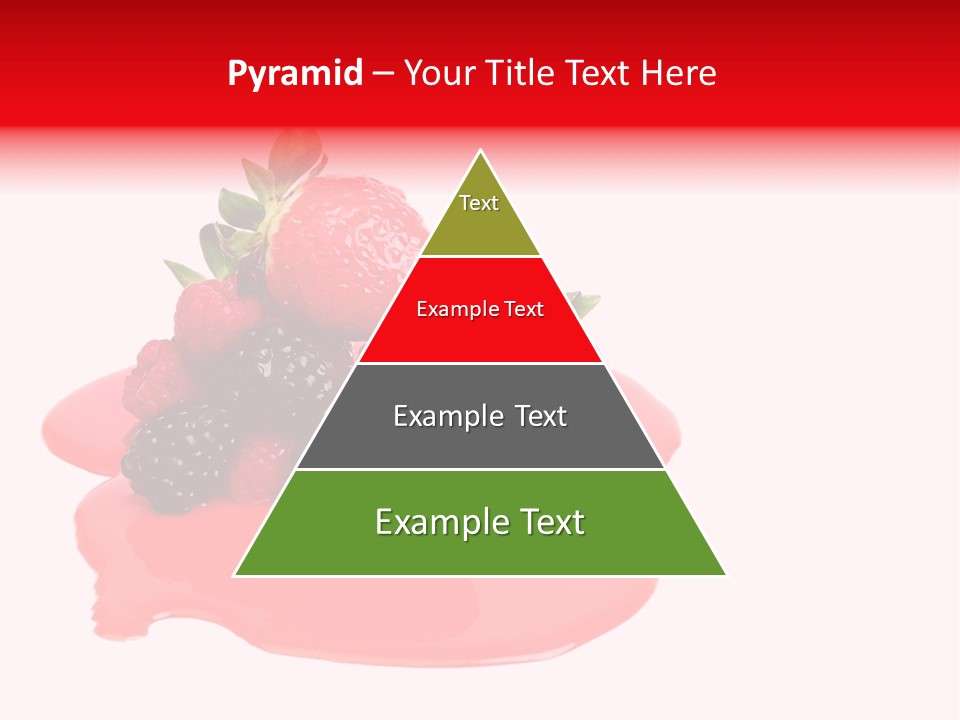 Pyramid – Your Title Text Here

Text

Example Text

Example Text

Example Text